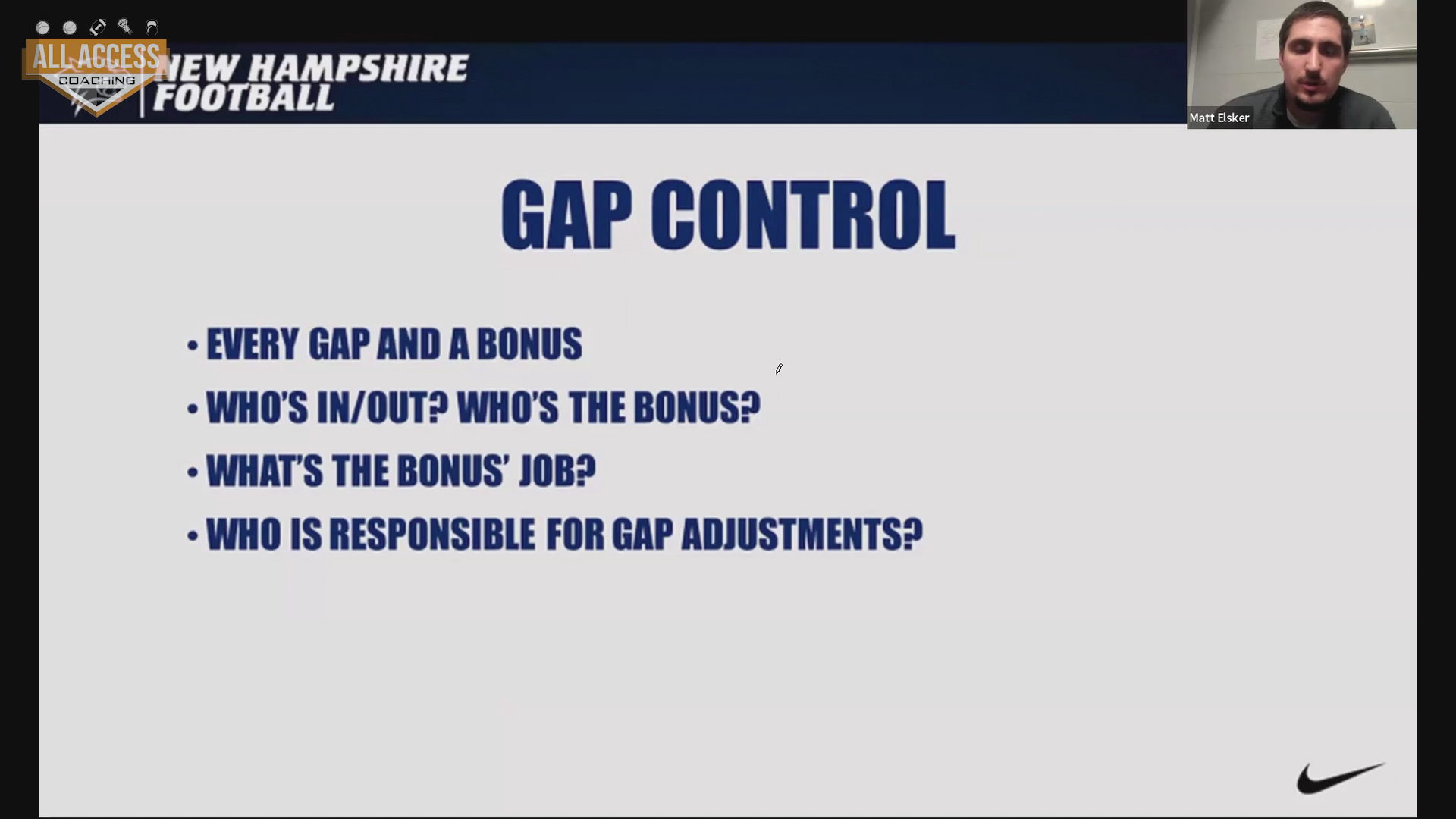 ALL ACCESS
COACHING

NEW HAMPSHIRE FOOTBALL

Matt Elsker

GAP CONTROL

• EVERY GAP AND A BONUS
• WHO'S IN/OUT? WHO'S THE BONUS?
• WHAT'S THE BONUS' JOB?
• WHO IS RESPONSIBLE FOR GAP ADJUSTMENTS?